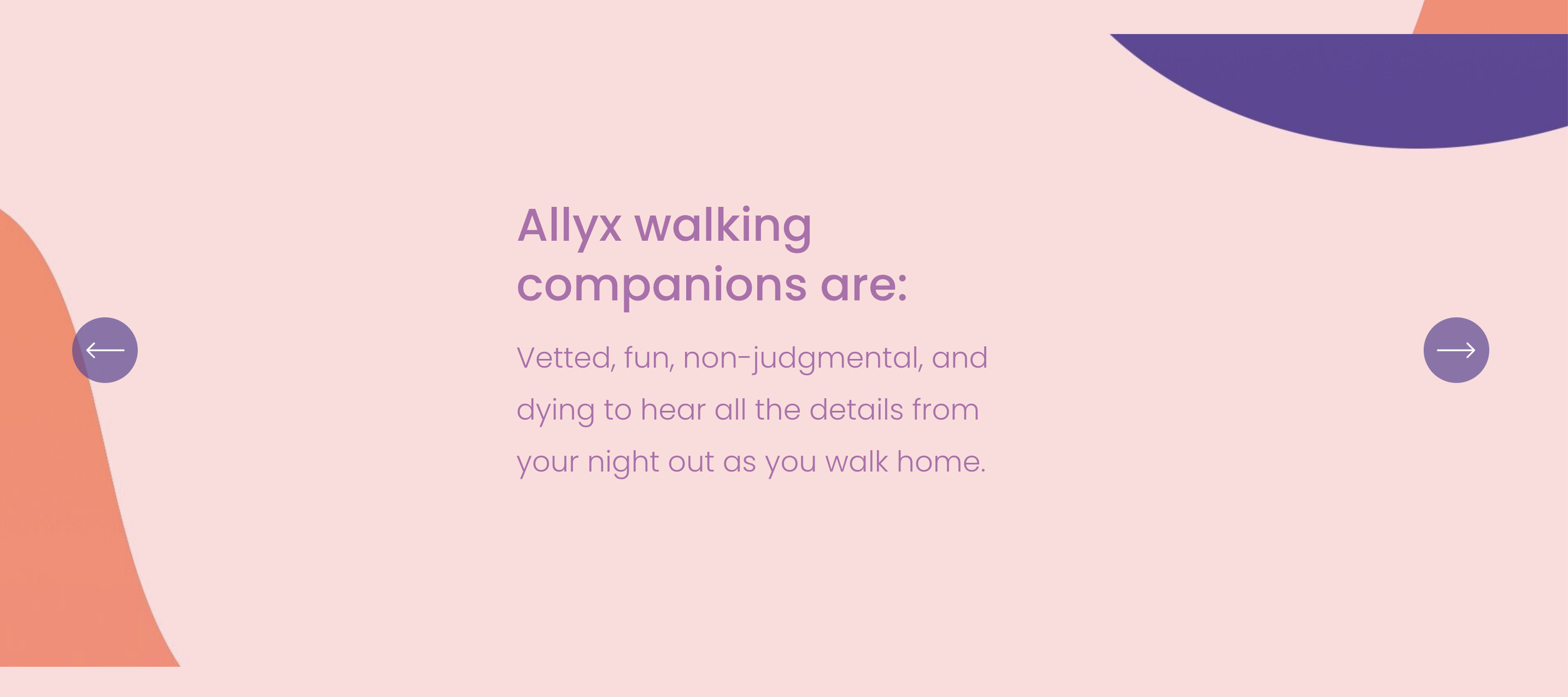 Allyx walking companions are:

Vetted, fun, non-judgmental, and dying to hear all the details from your night out as you walk home.